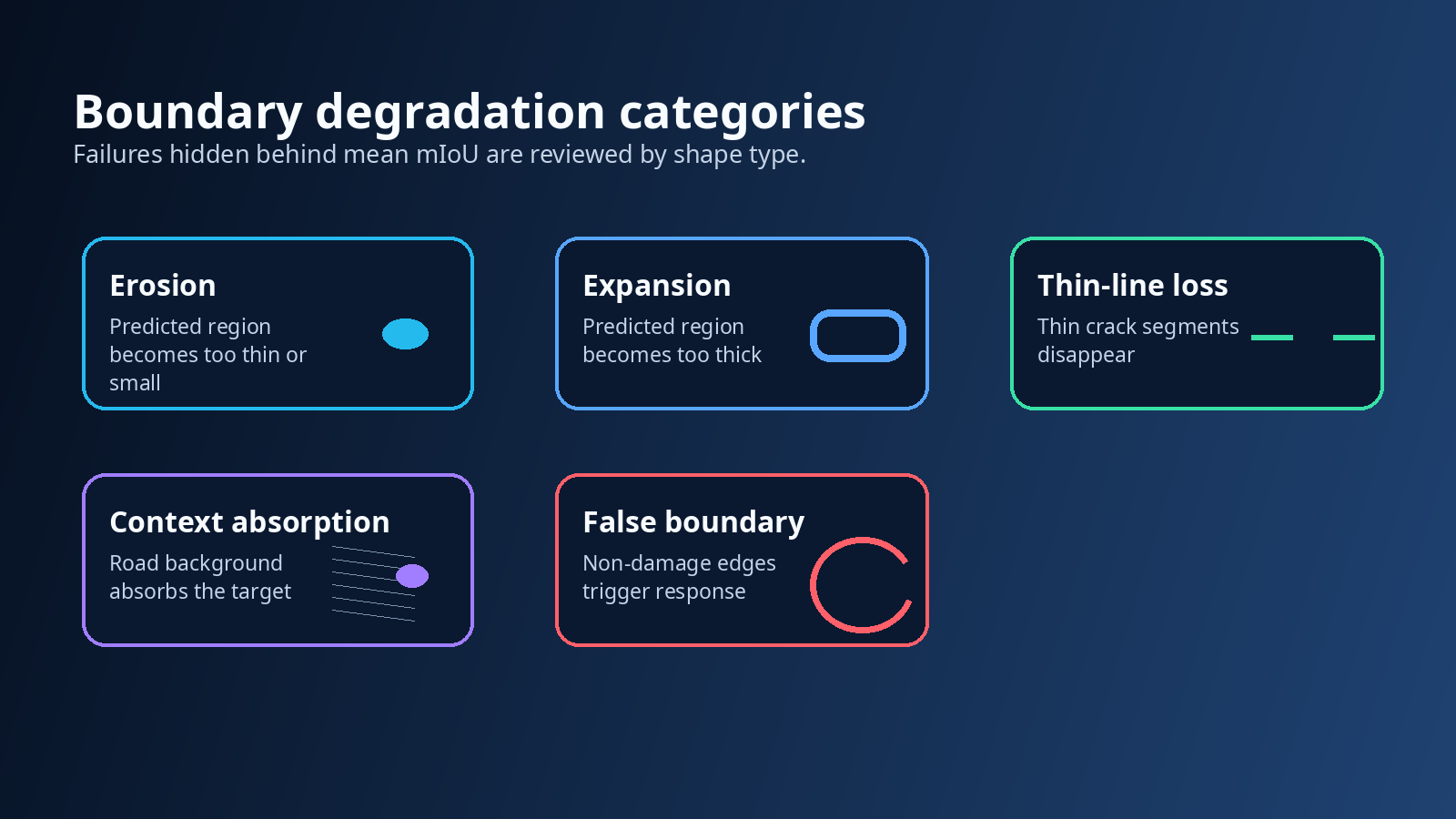 Boundary degradation categories
Failures hidden behind mean mIoU are reviewed by shape type.

Erosion
Predicted region becomes too thin or small

Expansion
Predicted region becomes too thick

Thin-line loss
Thin crack segments disappear

Context absorption
Road background absorbs the target

False boundary
Non-damage edges trigger response